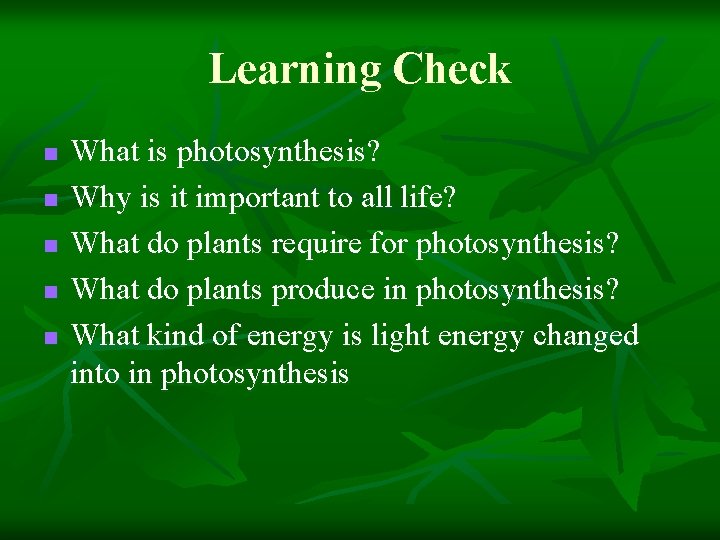 Learning Check

- What is photosynthesis?
- Why is it important to all life?
- What do plants require for photosynthesis?
- What do plants produce in photosynthesis?
- What kind of energy is light energy changed into in photosynthesis